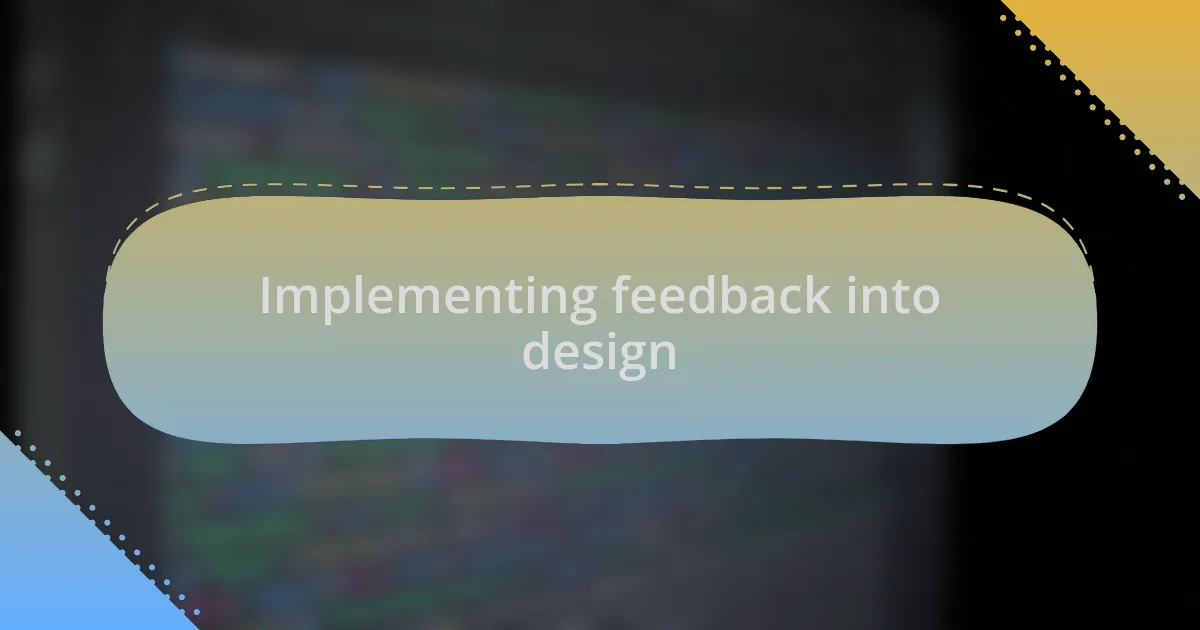 Implementing feedback into design